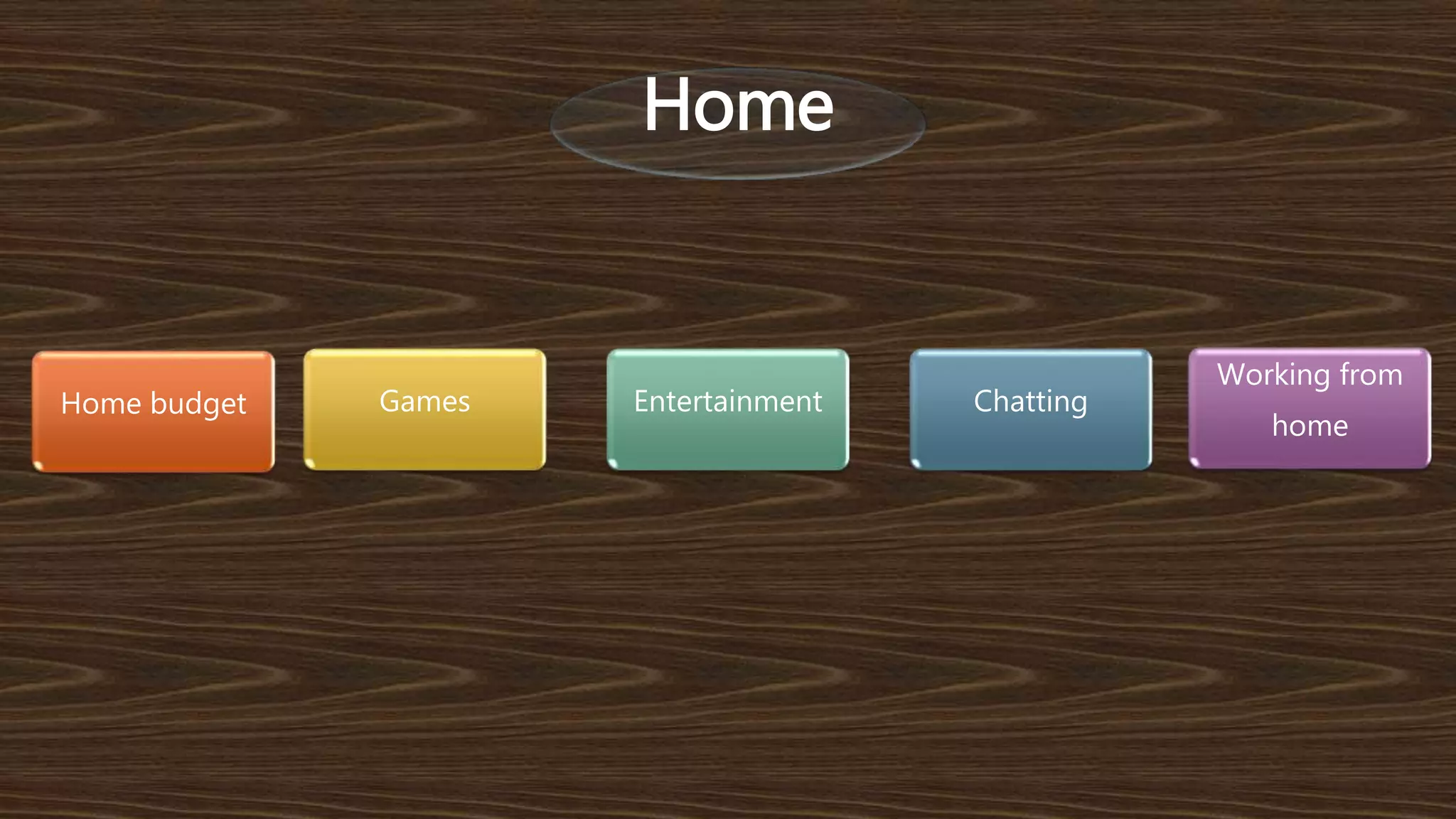 Home

Home budget

Games

Entertainment

Chatting

Working from home